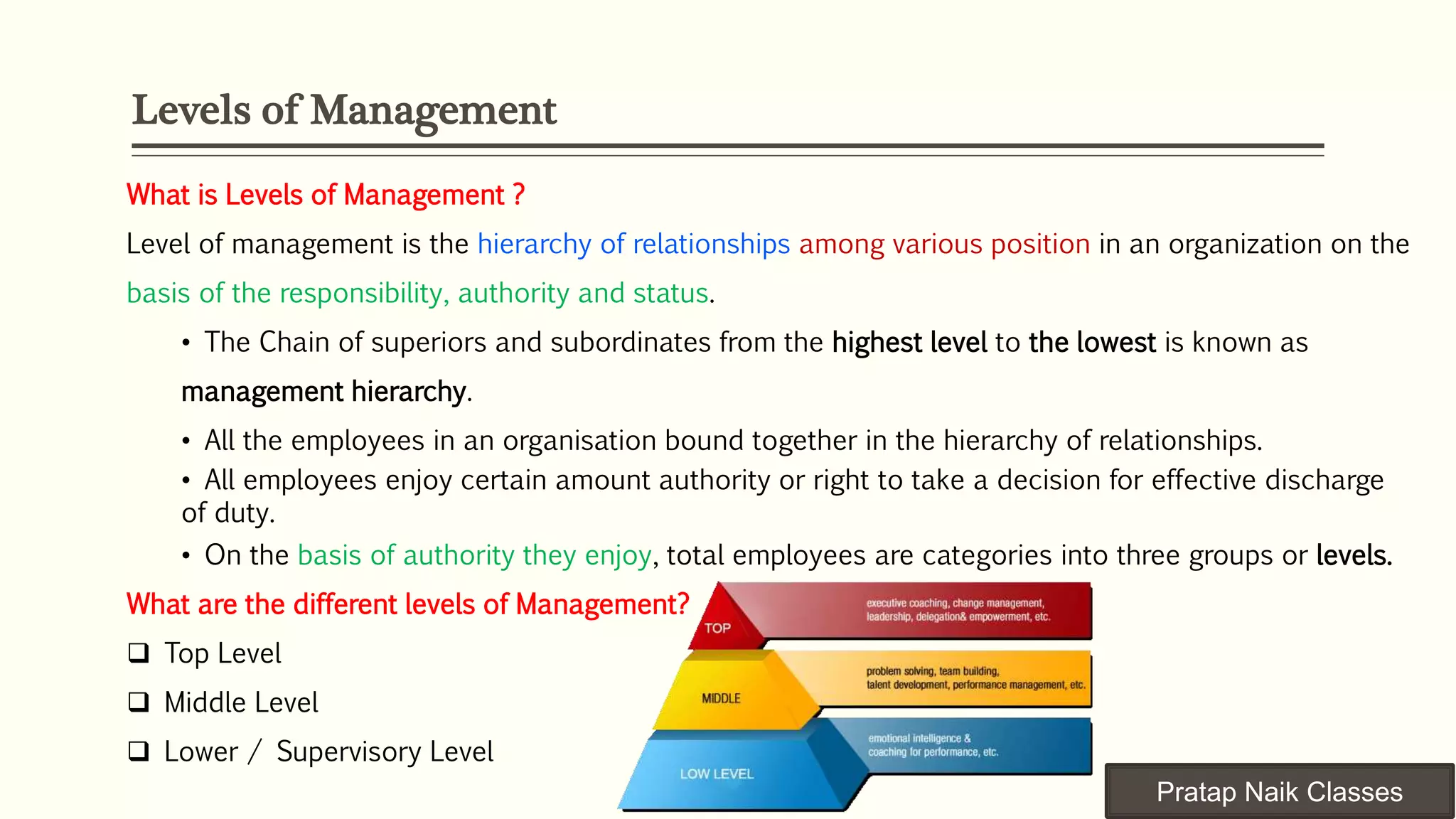 Levels of Management

What is Levels of Management ?

Level of management is the hierarchy of relationships among various position in an organization on the basis of the responsibility, authority and status.

• The Chain of superiors and subordinates from the highest level to the lowest is known as management hierarchy.

• All the employees in an organisation bound together in the hierarchy of relationships.
• All employees enjoy certain amount authority or right to take a decision for effective discharge of duty.
• On the basis of authority they enjoy, total employees are categories into three groups or levels.

What are the different levels of Management?

❑ Top Level

❑ Middle Level

❑ Lower / Supervisory Level

TOP
executive coaching, change management, leadership, delegation& empowerment, etc.

MIDDLE
problem solving, team building, talent development, performance management, etc.

LOW LEVEL
emotional intelligence & coaching for performance, etc.

Pratap Naik Classes